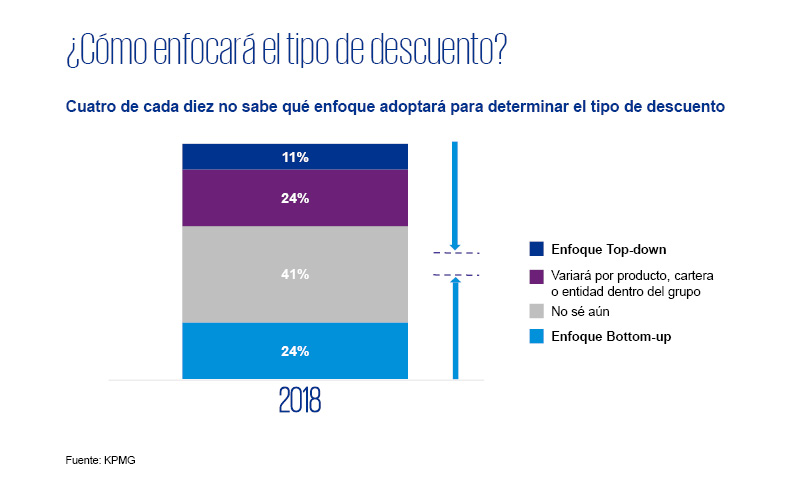 ¿Cómo enfocará el tipo de descuento?

Cuatro de cada diez no sabe qué enfoque adoptará para determinar el tipo de descuento

11%
24%
41%
24%

2018

Enfoque Top-down
Variará por producto, cartera o entidad dentro del grupo
No sé aún
Enfoque Bottom-up

Fuente: KPMG